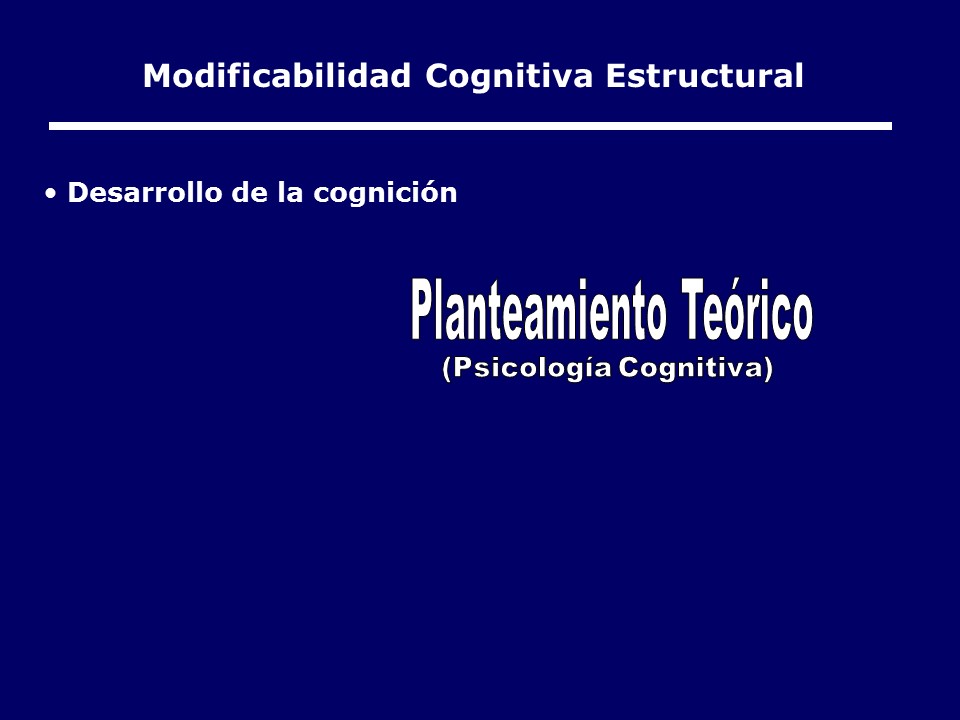 Modificabilidad Cognitiva Estructural

• Desarrollo de la cognición

Planteamiento Teórico
(Psicología Cognitiva)